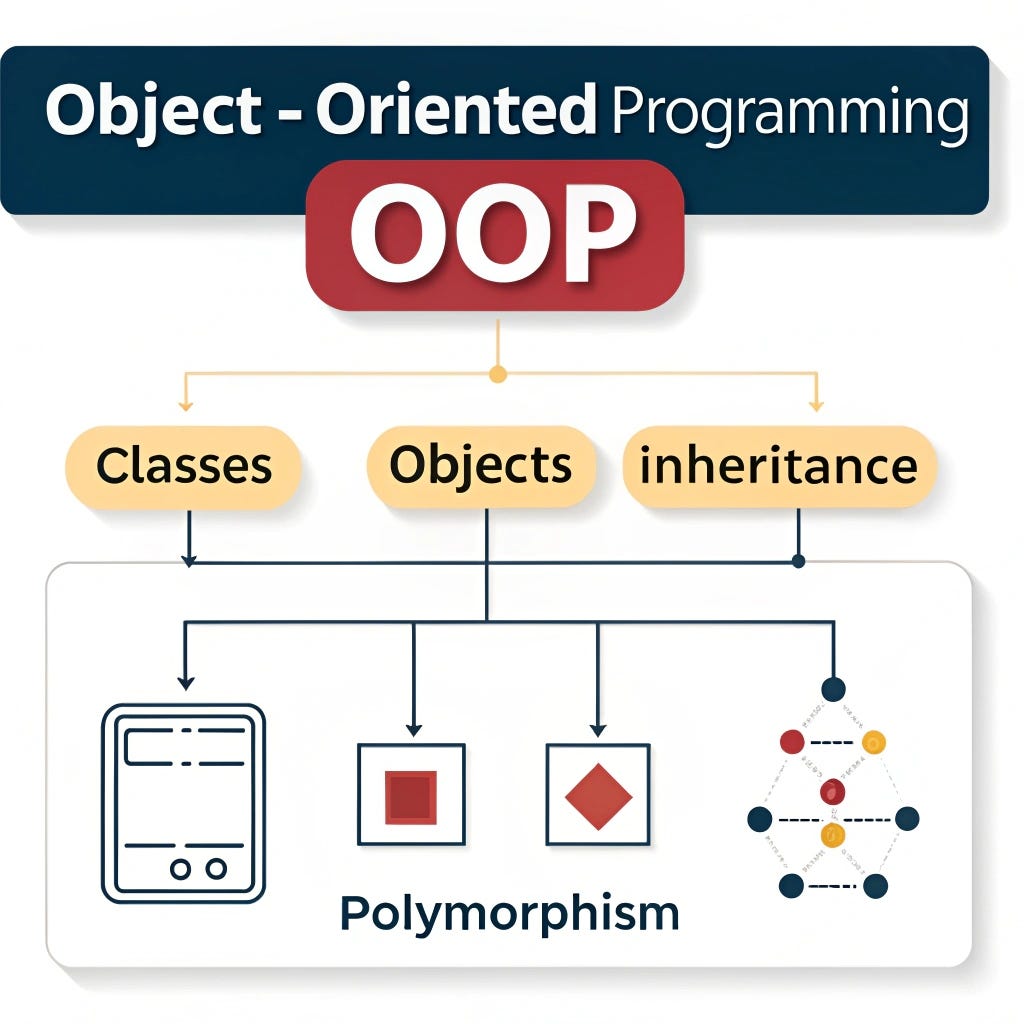 Object - Oriented Programming
OOP

Classes
Objects
inheritance

Polymorphism